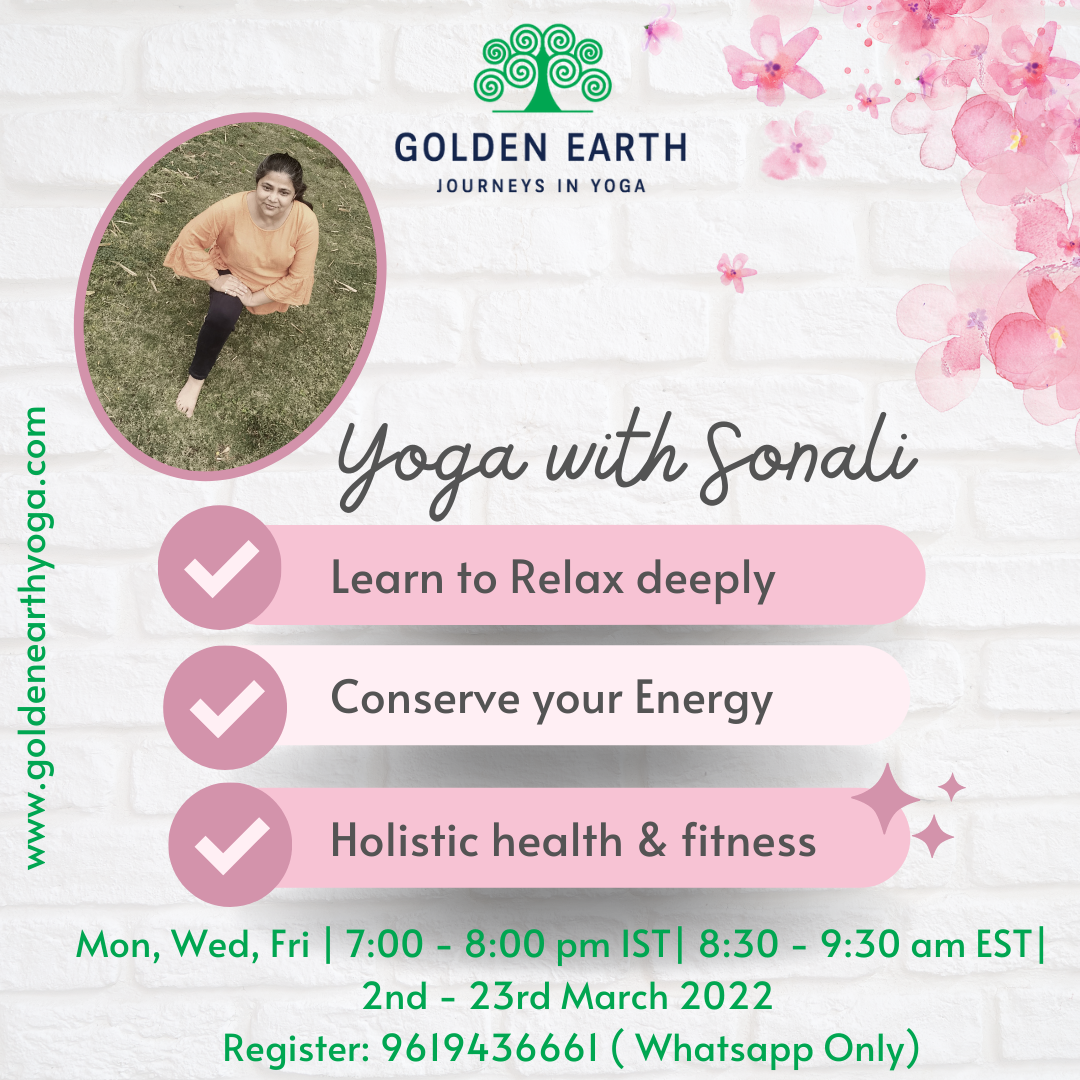 GOLDEN EARTH
JOURNEYS IN YOGA

www.goldenearthyoga.com

Yoga with Sonali

Learn to Relax deeply

Conserve your Energy

Holistic health & fitness

Mon, Wed, Fri | 7:00 - 8:00 pm IST| 8:30 - 9:30 am EST|
2nd - 23rd March 2022
Register: 9619436661 ( Whatsapp Only)